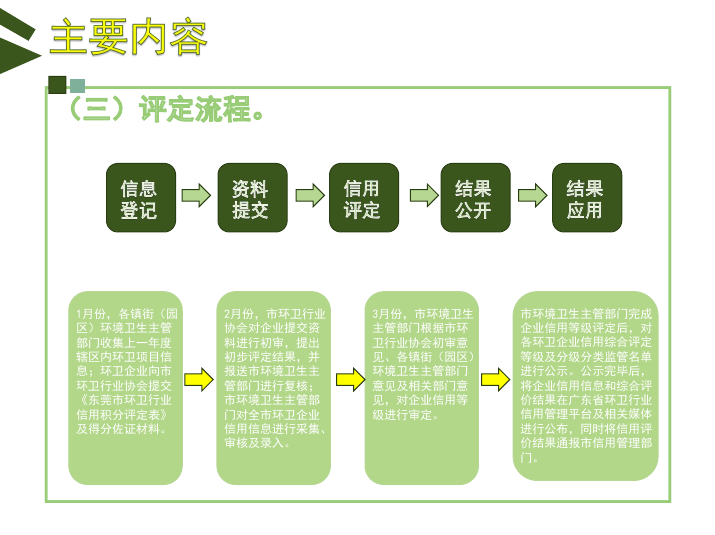 主要内容

（三）评定流程。

信息登记

资料提交

信用评定

结果公开

结果应用

1月份，各镇街（园区）环境卫生主管部门收集上一年度辖区内环卫项目信息；环卫企业向市环卫行业协会提交《东莞市环卫行业信用积分评定表》及得分佐证材料。

2月份，市环卫行业协会对企业提交资料进行初审，提出初步评定结果，并报送市环境卫生主管部门进行复核；市环境卫生主管部门对全市环卫企业信用信息进行采集、审核及录入。

3月份，市环境卫生主管部门根据市环卫行业协会初审意见、各镇街（园区）环境卫生主管部门意见及相关部门意见，对企业信用等级进行审定。

市环境卫生主管部门完成企业信用等级评定后，对各环卫企业信用综合评定等级及分级分类监管名单进行公示。公示完毕后，将企业信用信息和综合评价结果在广东省环卫行业信用管理平台及相关媒体进行公布，同时将信用评价结果通报市信用管理部门。